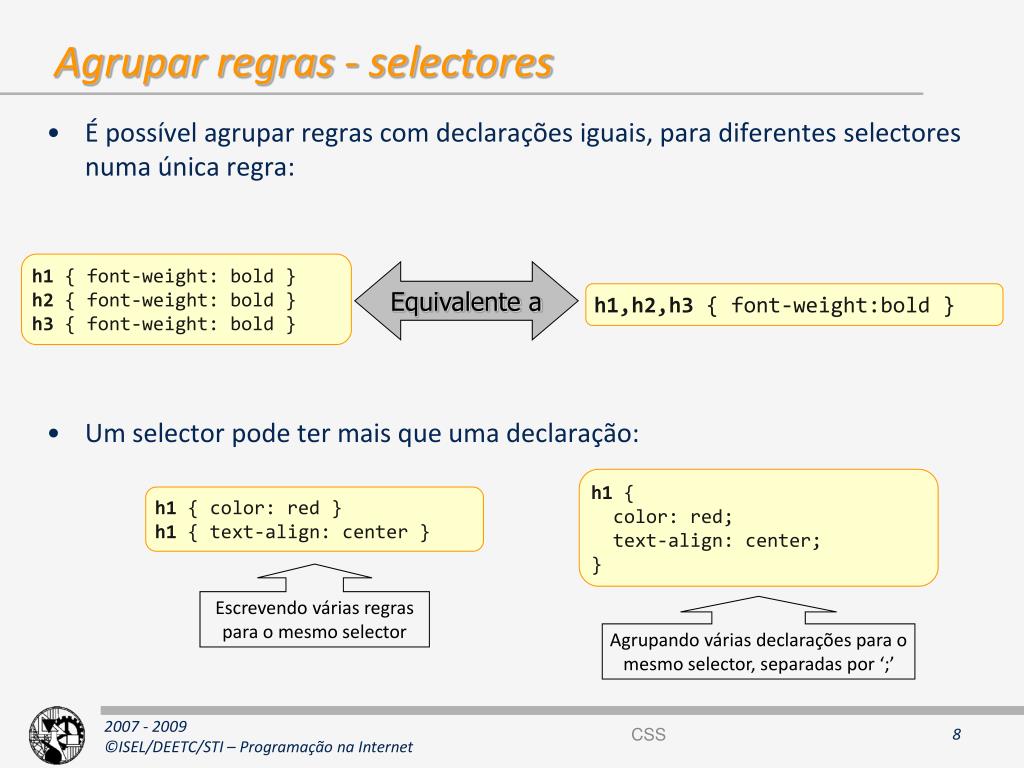 Agrupar regras - selectores

• É possível agrupar regras com declarações iguais, para diferentes selectores numa única regra:

h1 { font-weight: bold }
h2 { font-weight: bold }
h3 { font-weight: bold }

Equivalente a

h1,h2,h3 { font-weight:bold }

• Um selector pode ter mais que uma declaração:

h1 { color: red }
h1 { text-align: center }

Escrevendo várias regras para o mesmo selector

h1 {
color: red;
text-align: center;
}

Agrupando várias declarações para o mesmo selector, separadas por ‘;’

2007 - 2009
©ISEL/DEETC/STI – Programação na Internet

CSS

8